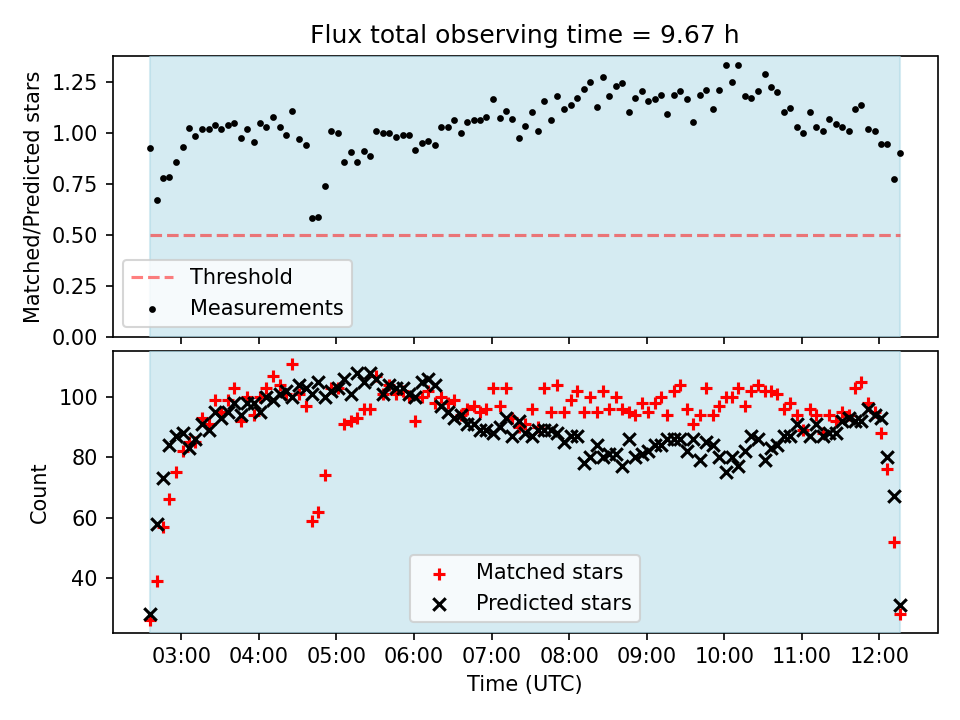 Flux total observing time = 9.67 h

Matched/Predicted stars

1.25
1.00
0.75
0.50
0.25
0.00

Threshold
Measurements

Count

100
80
60
40

Matched stars
Predicted stars

03:00 04:00 05:00 06:00 07:00 08:00 09:00 10:00 11:00 12:00

Time (UTC)